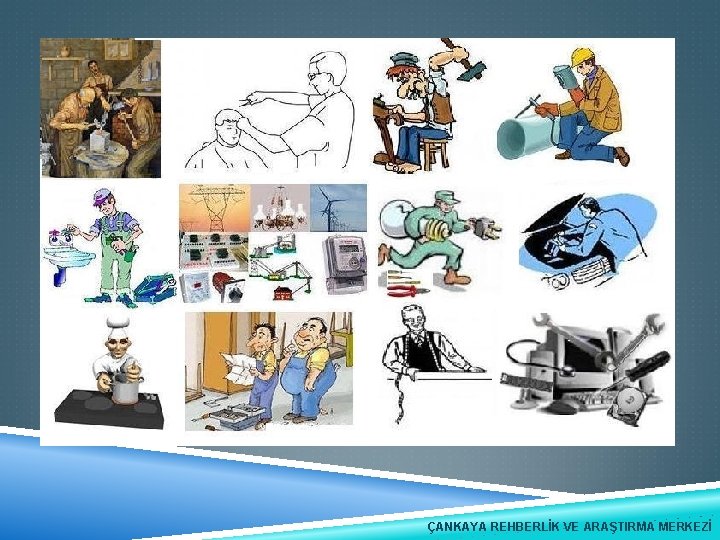 ÇANKAYA REHBERLİK VE ARAŞTIRMA MERKEZİ